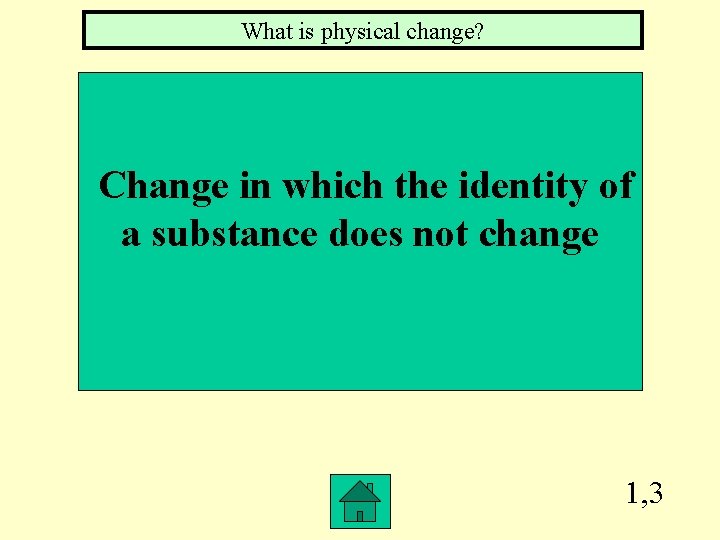 What is physical change?

Change in which the identity of a substance does not change

1,3